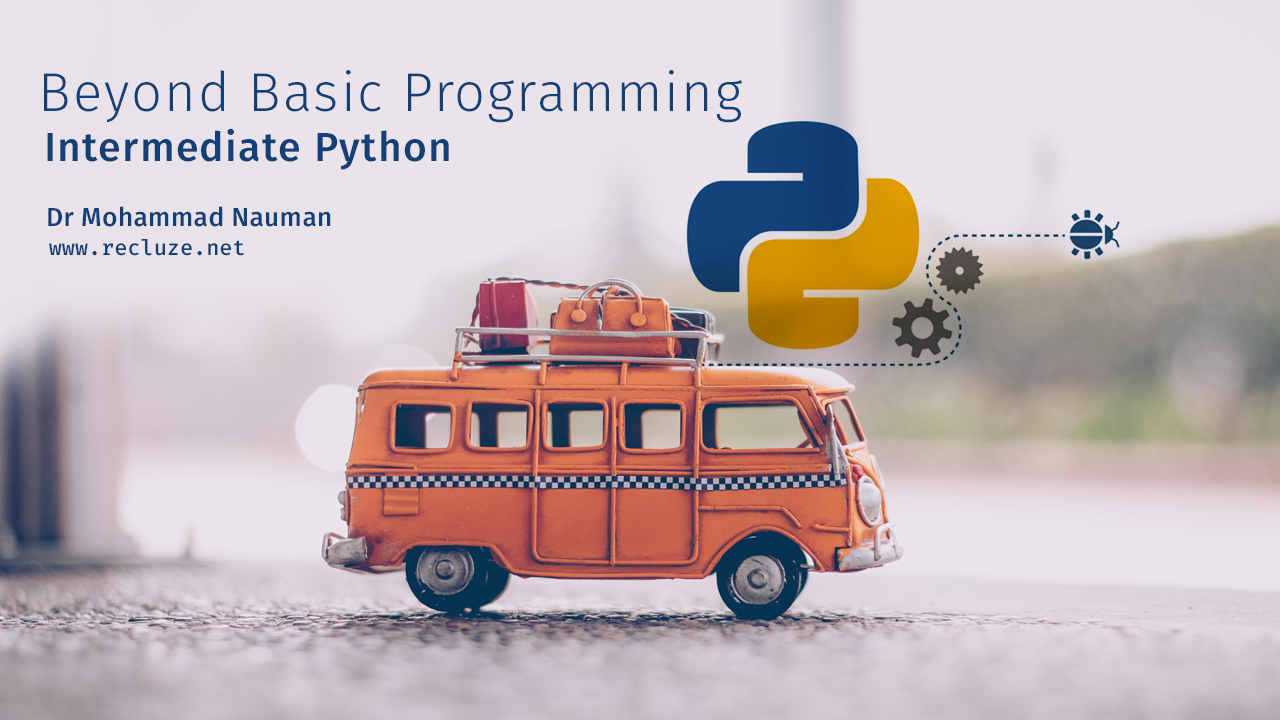 Beyond Basic Programming
Intermediate Python

Dr Mohammad Nauman
www.recluze.net